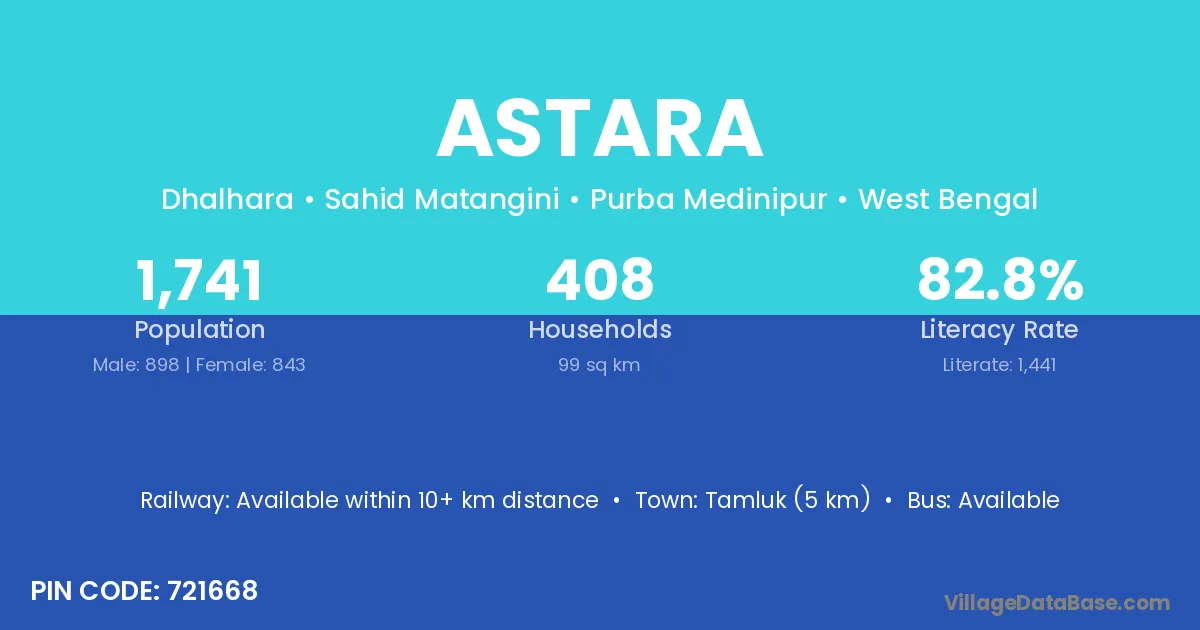 ASTARA

Dhalhara • Sahid Matangini • Purba Medinipur • West Bengal

1,741
Population
Male: 898 | Female: 843

408
Households
99 sq km

82.8%
Literacy Rate
Literate: 1,441

Railway: Available within 10+ km distance • Town: Tamluk (5 km) • Bus: Available

PIN CODE: 721668

VillageDataBase.com